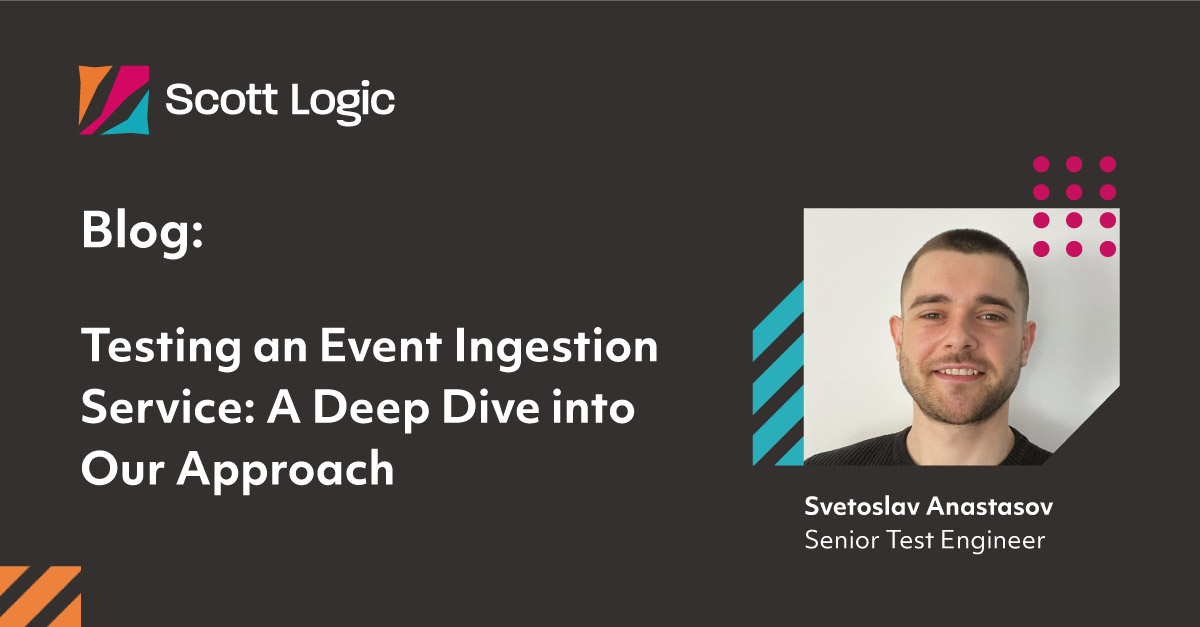 Scott Logic

Blog:

Testing an Event Ingestion Service: A Deep Dive into Our Approach

Svetoslav Anastasov
Senior Test Engineer